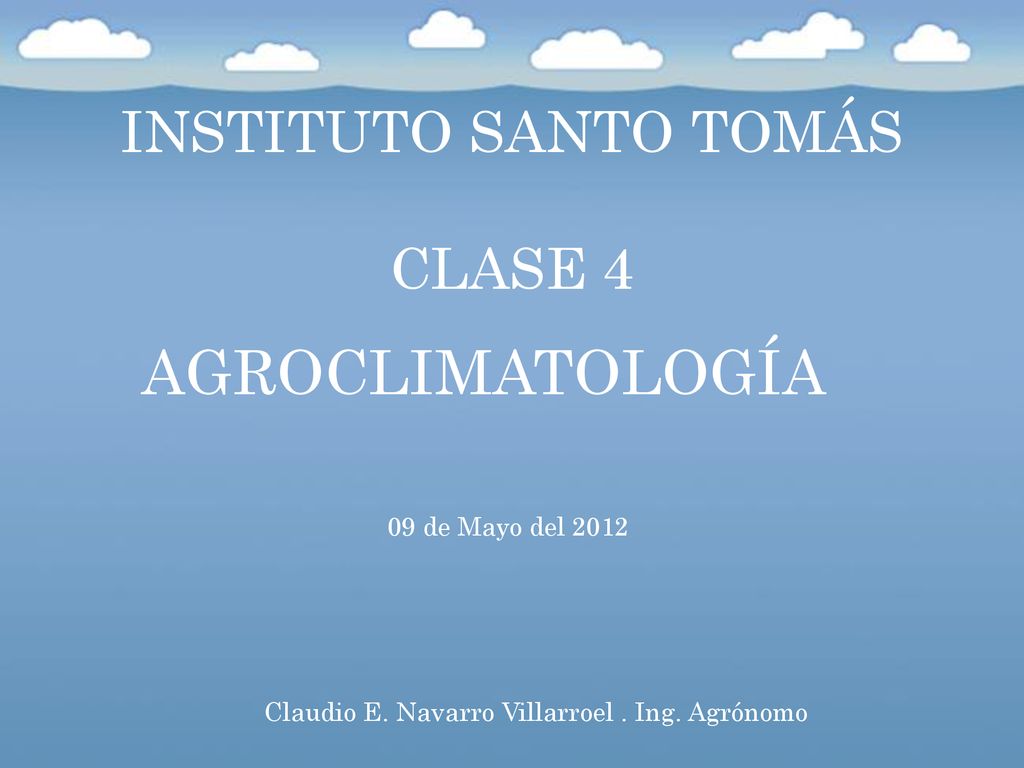 INSTITUTO SANTO TOMÁS

CLASE 4

AGROCLIMATOLOGÍA

09 de Mayo del 2012

Claudio E. Navarro Villarroel . Ing. Agrónomo